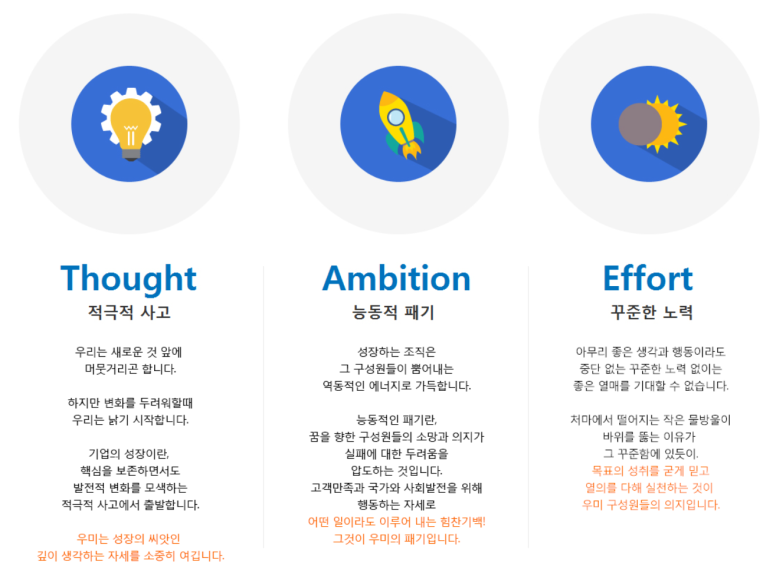 Thought
적극적 사고

우리는 새로운 것 앞에
머뭇거리곤 합니다.

하지만 변화를 두려워할때
우리는 늙기 시작합니다.

기업의 성장이란,
핵심을 보존하면서도
발전적 변화를 모색하는
적극적 사고에서 출발합니다.

우미는 성장의 씨앗인
깊이 생각하는 자세를 소중히 여깁니다.

Ambition
능동적 패기

성장하는 조직은
그 구성원들이 뿜어내는
역동적인 에너지로 가득합니다.

능동적인 패기란,
꿈을 향한 구성원들의 소망과 의지가
실패에 대한 두려움을
압도하는 것입니다.
고객만족과 국가와 사회발전을 위해
행동하는 자세로
어떤 일이라도 이루어 내는 힘찬기백!
그것이 우미의 패기입니다.

Effort
꾸준한 노력

아무리 좋은 생각과 행동이라도
중단 없는 꾸준한 노력 없이는
좋은 열매를 기대할 수 없습니다.

처마에서 떨어지는 작은 물방울이
바위를 뚫는 이유가
그 꾸준함에 있듯이.
목표의 성취를 굳게 믿고
열의를 다해 실천하는 것이
우미 구성원들의 의지입니다.